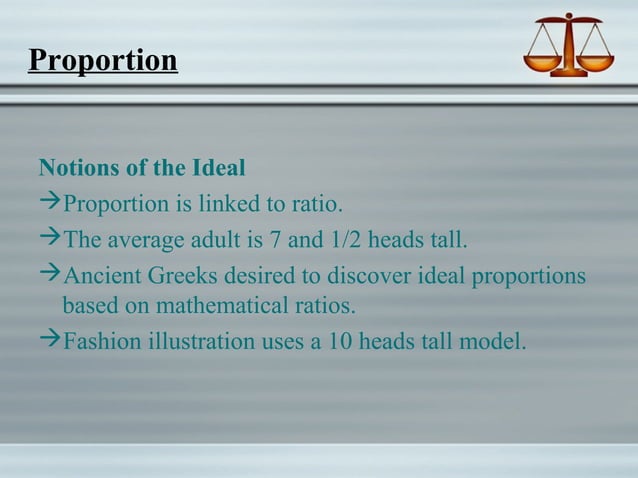 Proportion

Notions of the Ideal
→Proportion is linked to ratio.
→The average adult is 7 and 1/2 heads tall.
→Ancient Greeks desired to discover ideal proportions based on mathematical ratios.
→Fashion illustration uses a 10 heads tall model.